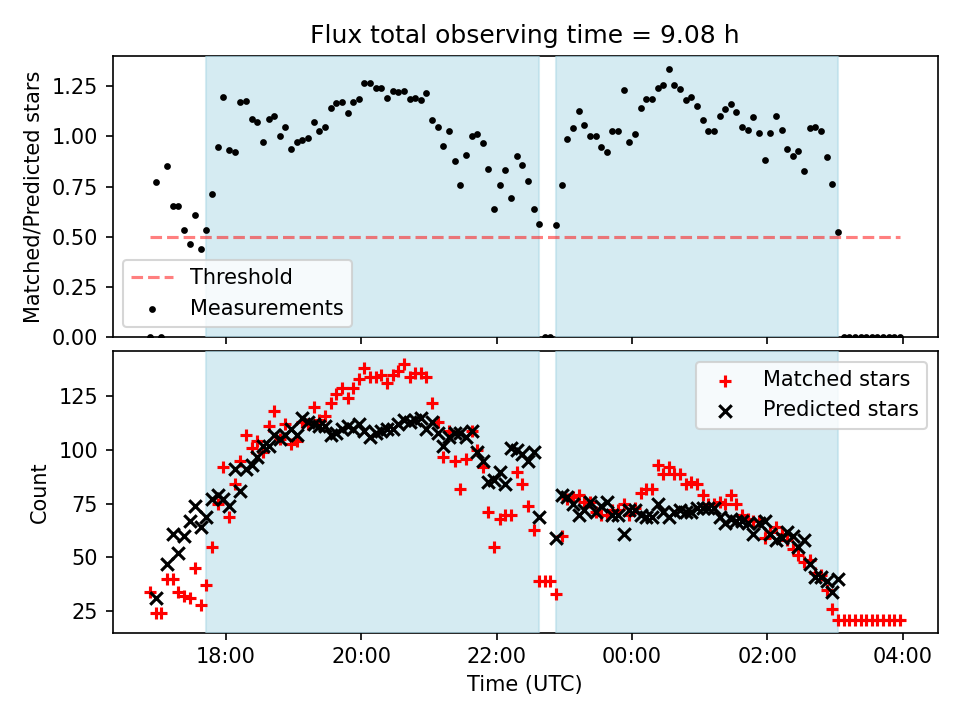 Flux total observing time = 9.08 h

Matched/Predicted stars

1.25
1.00
0.75
0.50
0.25
0.00

Threshold
Measurements

Count

125
100
75
50
25

Matched stars
Predicted stars

18:00
20:00
22:00
00:00
02:00
04:00

Time (UTC)